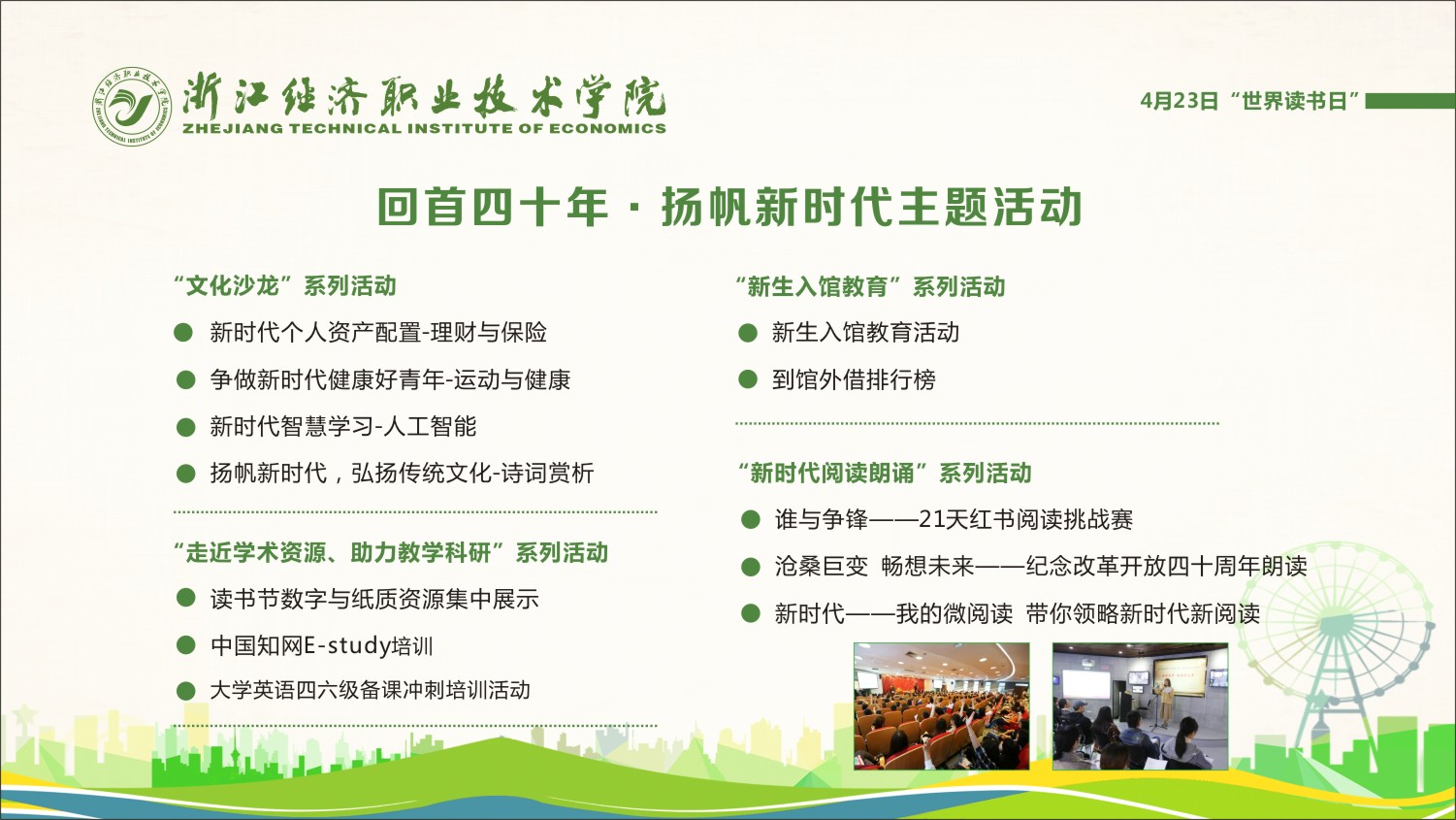 浙江经济职业技术学院
ZHEJIANG TECHNICAL INSTITUTE OF ECONOMICS

4月23日“世界读书日”

回首四十年 · 扬帆新时代主题活动

“文化沙龙”系列活动
● 新时代个人资产配置-理财与保险
● 争做新时代健康好青年-运动与健康
● 新时代智慧学习-人工智能
● 扬帆新时代，弘扬传统文化-诗词赏析

“走近学术资源、助力教学科研”系列活动
● 读书节数字与纸质资源集中展示
● 中国知网E-study培训
● 大学英语四六级备课冲刺培训活动

“新生入馆教育”系列活动
● 新生入馆教育活动
● 到馆外借排行榜

“新时代阅读朗诵”系列活动
● 谁与争锋——21天红书阅读挑战赛
● 沧桑巨变 畅想未来——纪念改革开放四十周年朗读
● 新时代——我的微阅读 带你领略新时代新阅读